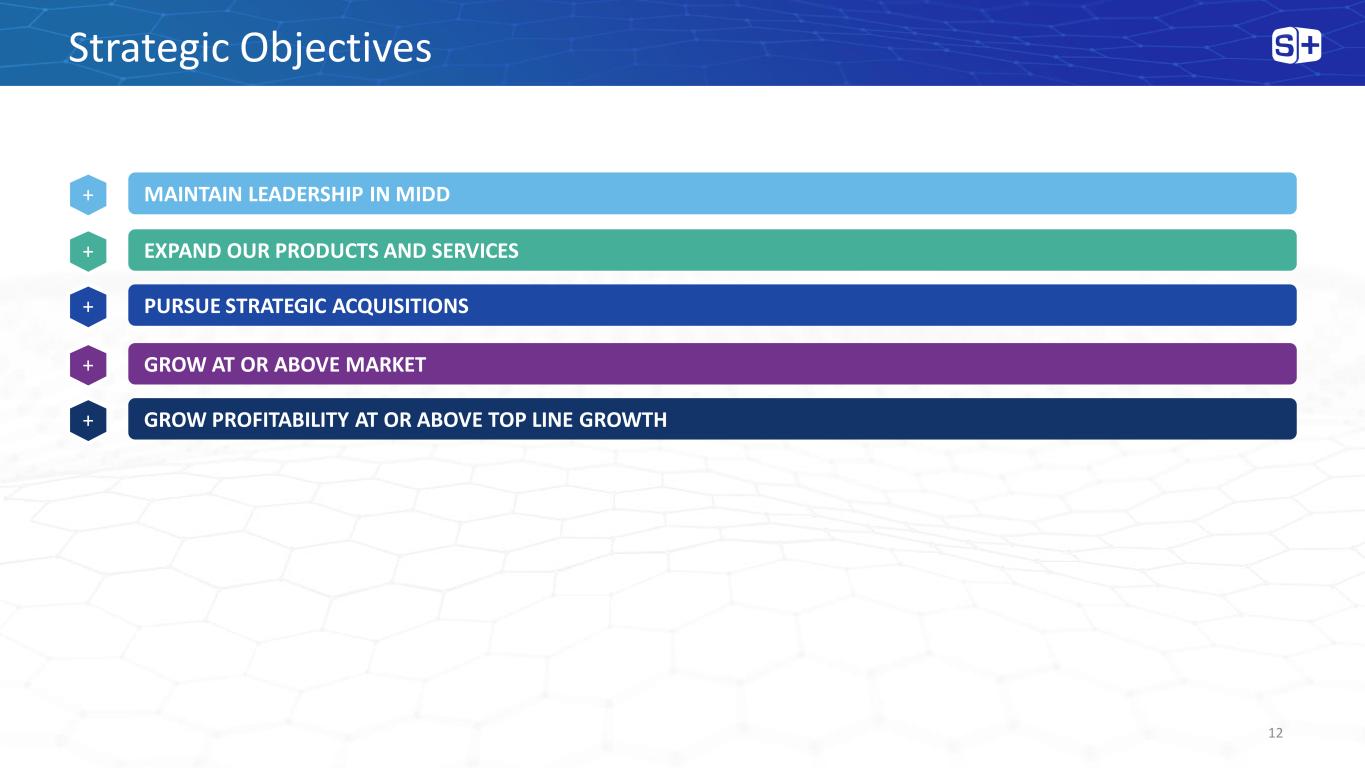 Strategic Objectives

S+

+ MAINTAIN LEADERSHIP IN MIDD

+ EXPAND OUR PRODUCTS AND SERVICES

+ PURSUE STRATEGIC ACQUISITIONS

+ GROW AT OR ABOVE MARKET

+ GROW PROFITABILITY AT OR ABOVE TOP LINE GROWTH

12